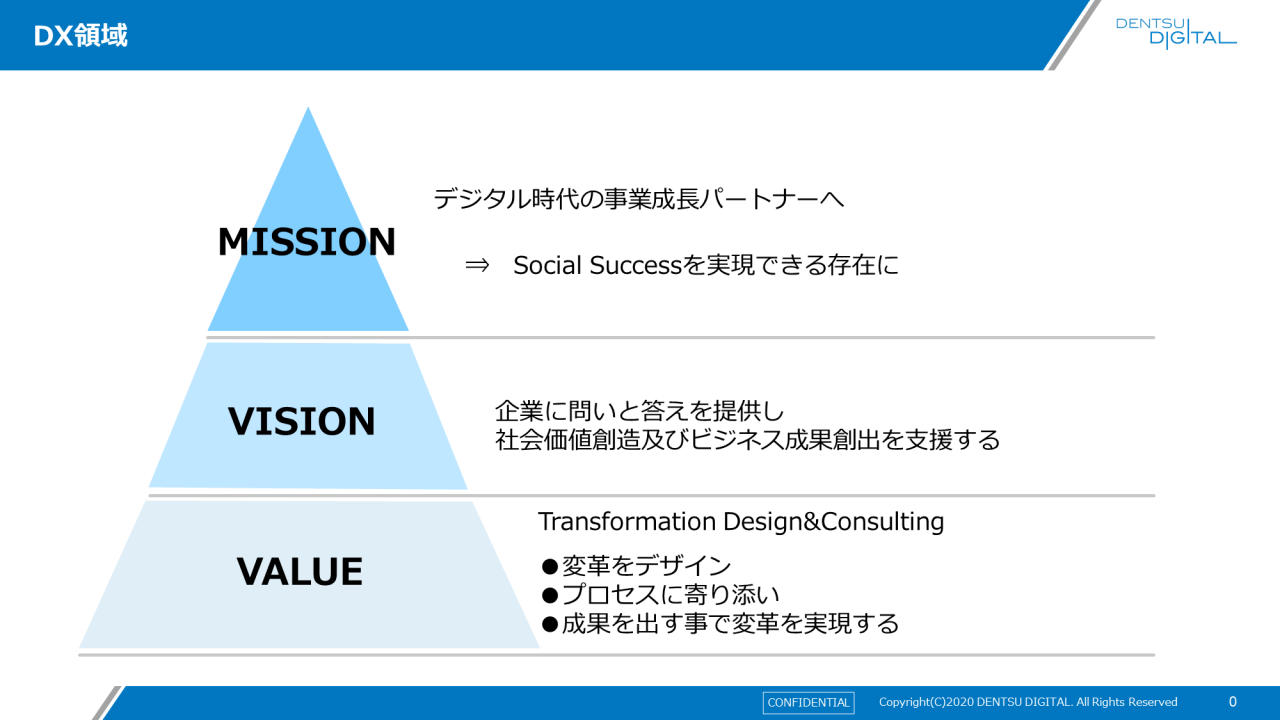 DX領域

DENTSU DIGITAL

MISSION

デジタル時代の事業成長パートナーへ

⇒ Social Successを実現できる存在に

VISION

企業に問いと答えを提供し
社会価値創造及びビジネス成果創出を支援する

VALUE

Transformation Design&Consulting

●変革をデザイン
●プロセスに寄り添い
●成果を出す事で変革を実現する

CONFIDENTIAL Copyright(C)2020 DENTSU DIGITAL. All Rights Reserved 0